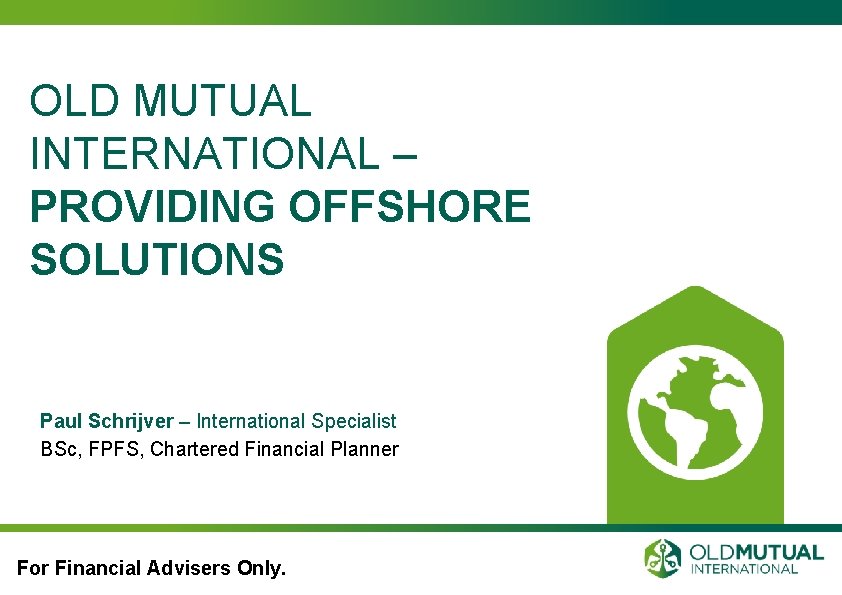 OLD MUTUAL INTERNATIONAL – PROVIDING OFFSHORE SOLUTIONS

Paul Schrijver – International Specialist
BSc, FPFS, Chartered Financial Planner

For Financial Advisers Only.

OLDMUTUAL INTERNATIONAL